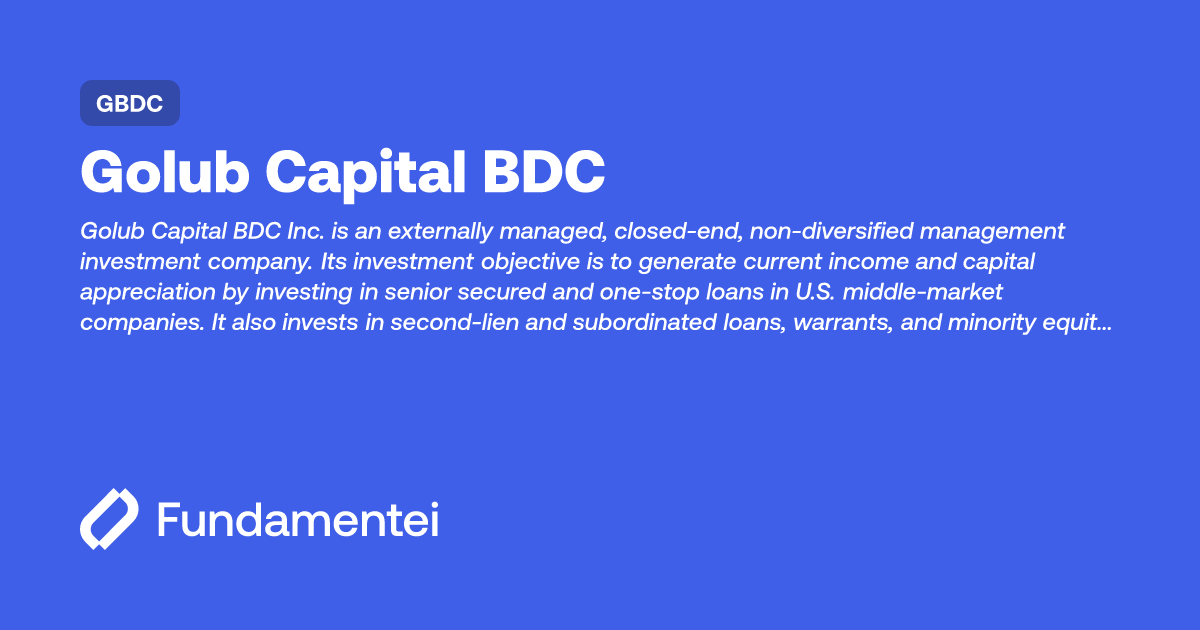 GBDC

Golub Capital BDC

Golub Capital BDC Inc. is an externally managed, closed-end, non-diversified management investment company. Its investment objective is to generate current income and capital appreciation by investing in senior secured and one-stop loans in U.S. middle-market companies. It also invests in second-lien and subordinated loans, warrants, and minority equit...

Fundamentei